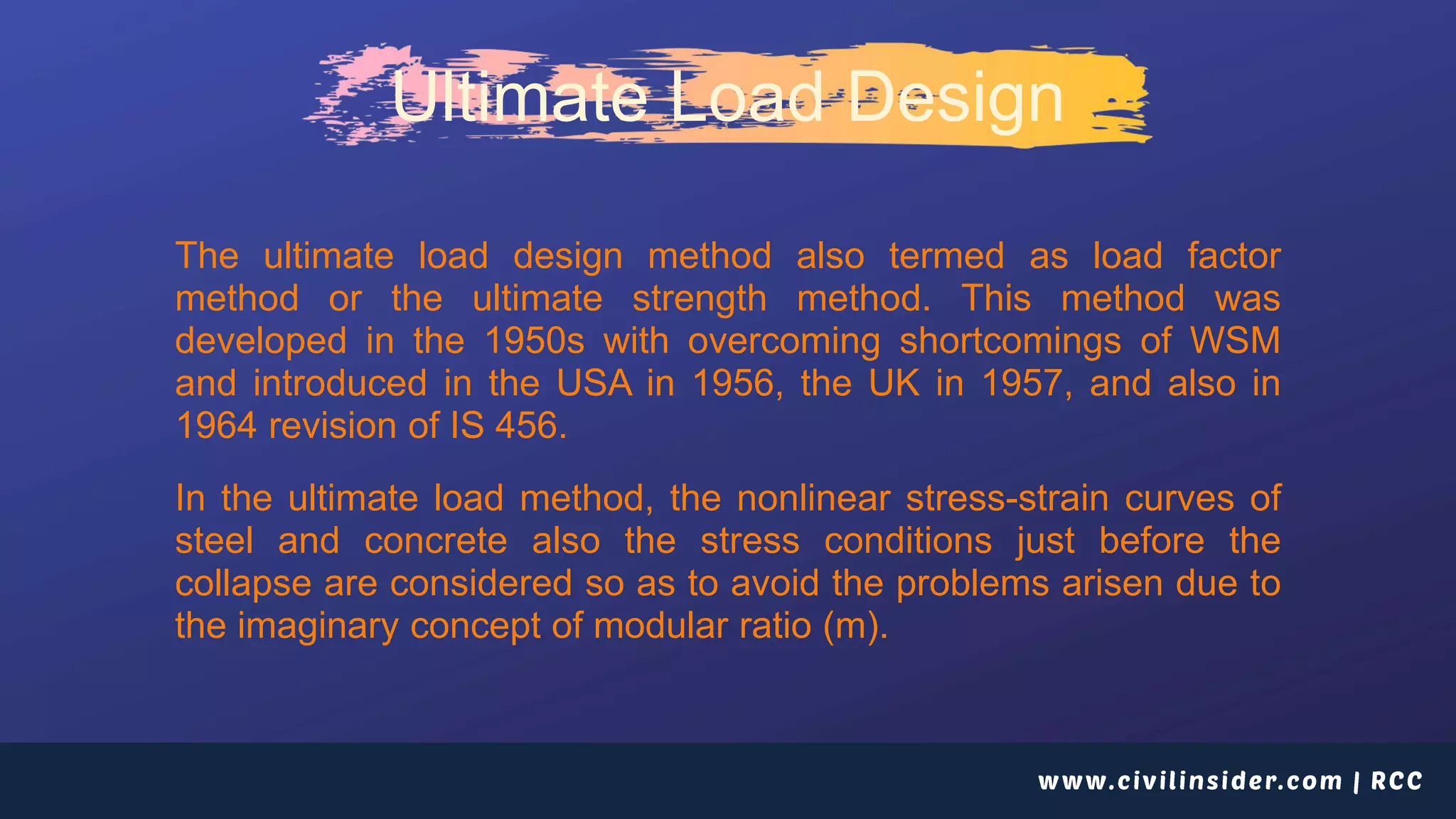 Ultimate Load Design

The ultimate load design method also termed as load factor method or the ultimate strength method. This method was developed in the 1950s with overcoming shortcomings of WSM and introduced in the USA in 1956, the UK in 1957, and also in 1964 revision of IS 456.

In the ultimate load method, the nonlinear stress-strain curves of steel and concrete also the stress conditions just before the collapse are considered so as to avoid the problems arisen due to the imaginary concept of modular ratio (m).

www.civilinsider.com | RCC